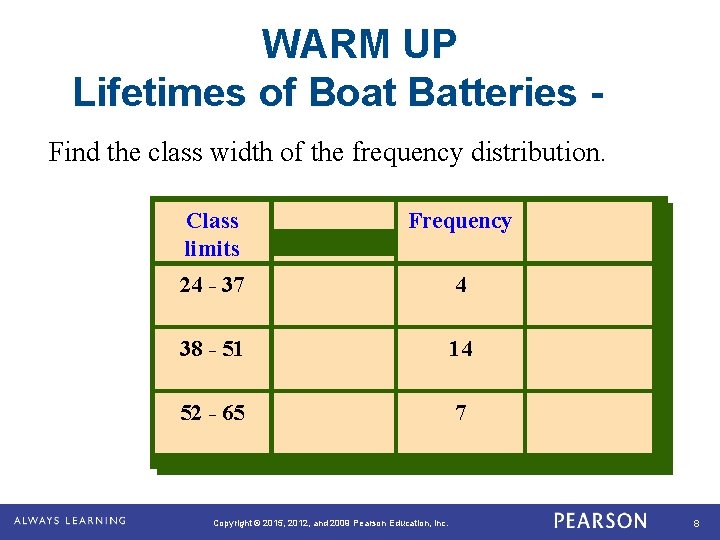 WARM UP
Lifetimes of Boat Batteries -

Find the class width of the frequency distribution.

| Class limits | | Frequency | |
|---|---|---|---|
| 24 - 37 | | 4 | |
| 38 - 51 | | 14 | |
| 52 - 65 | | 7 | |

ALWAYS LEARNING

Copyright © 2015, 2012, and 2009 Pearson Education, Inc.

PEARSON

8